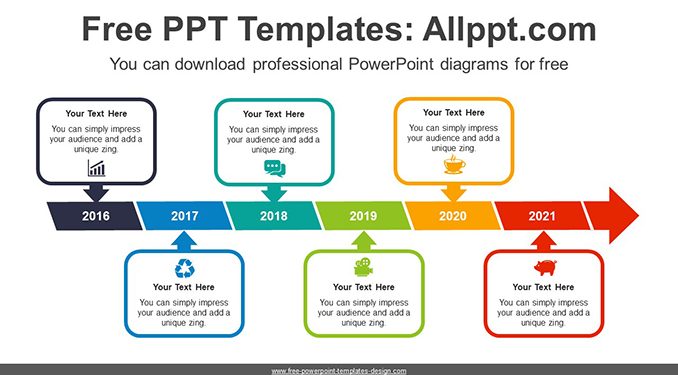 Free PPT Templates: Allppt.com

You can download professional PowerPoint diagrams for free

Your Text Here
You can simply impress your audience and add a unique zing.

Your Text Here
You can simply impress your audience and add a unique zing.

Your Text Here
You can simply impress your audience and add a unique zing.

2016 2017 2018 2019 2020 2021

Your Text Here
You can simply impress your audience and add a unique zing.

Your Text Here
You can simply impress your audience and add a unique zing.

Your Text Here
You can simply impress your audience and add a unique zing.

www.free-powerpoint-templates-design.com